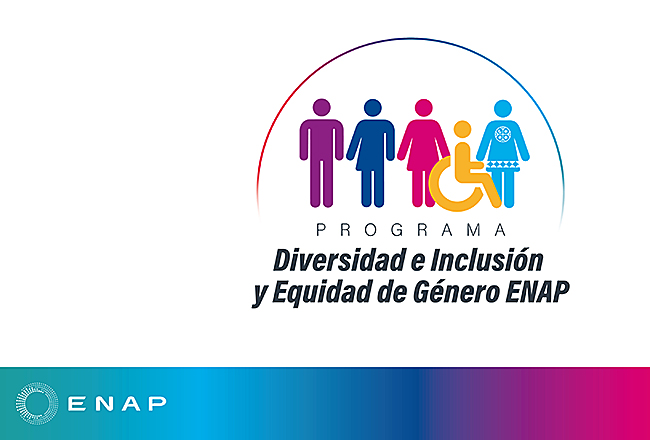 PROGRAMA
Diversidad e Inclusión y Equidad de Género ENAP

ENAP